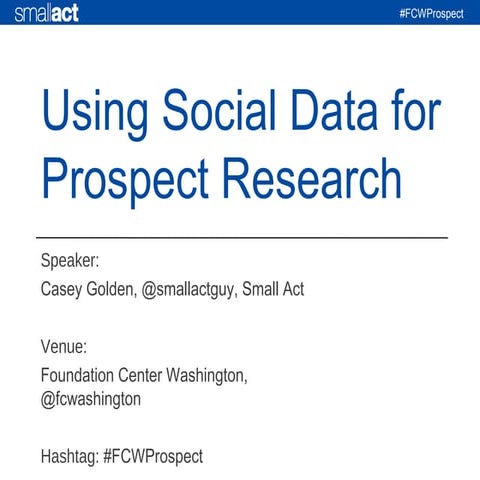 smallact

#FCWProspect

Using Social Data for Prospect Research

Speaker:
Casey Golden, @smallactguy, Small Act

Venue:
Foundation Center Washington, @fcwashington

Hashtag: #FCWProspect